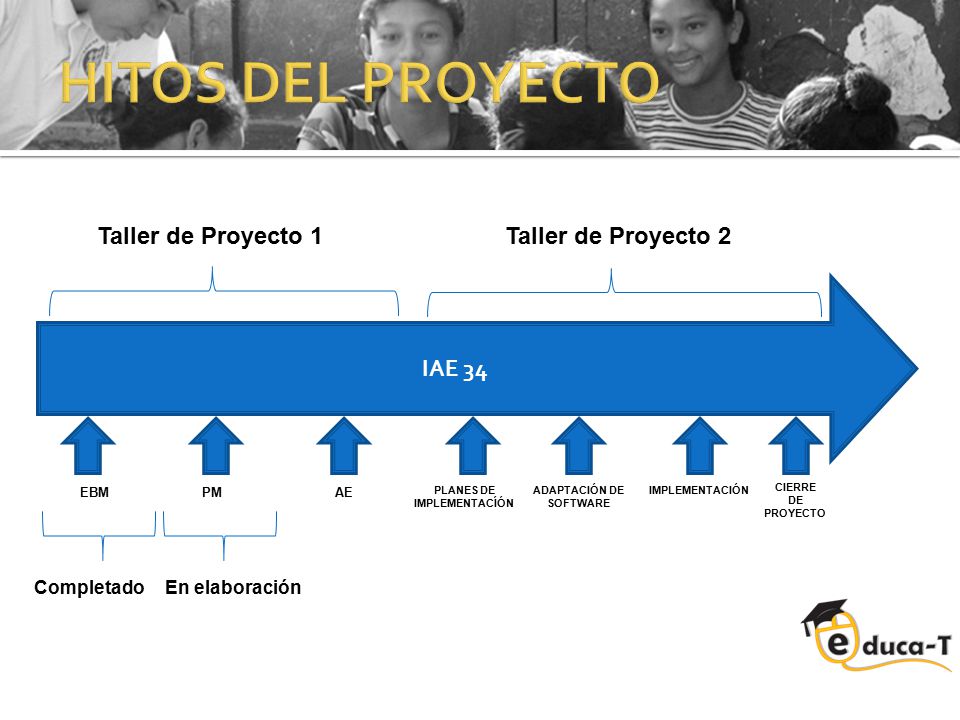 HITOS DEL PROYECTO

Taller de Proyecto 1

Taller de Proyecto 2

IAE 34

EBM

PM

AE

PLANES DE IMPLEMENTACÍÓN

ADAPTACIÓN DE SOFTWARE

IMPLEMENTACIÓN

CIERRE DE PROYECTO

Completado

En elaboración

educa-T